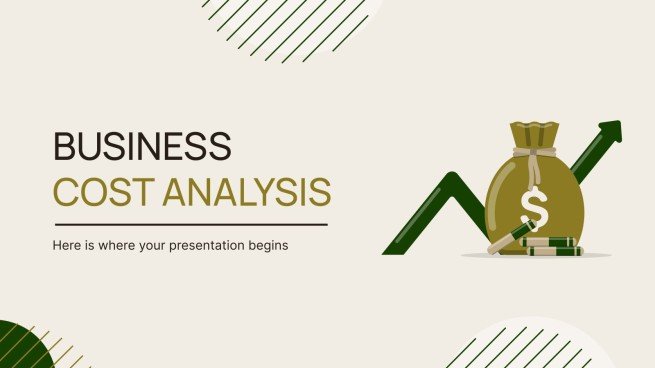 BUSINESS
COST ANALYSIS

Here is where your presentation begins

$